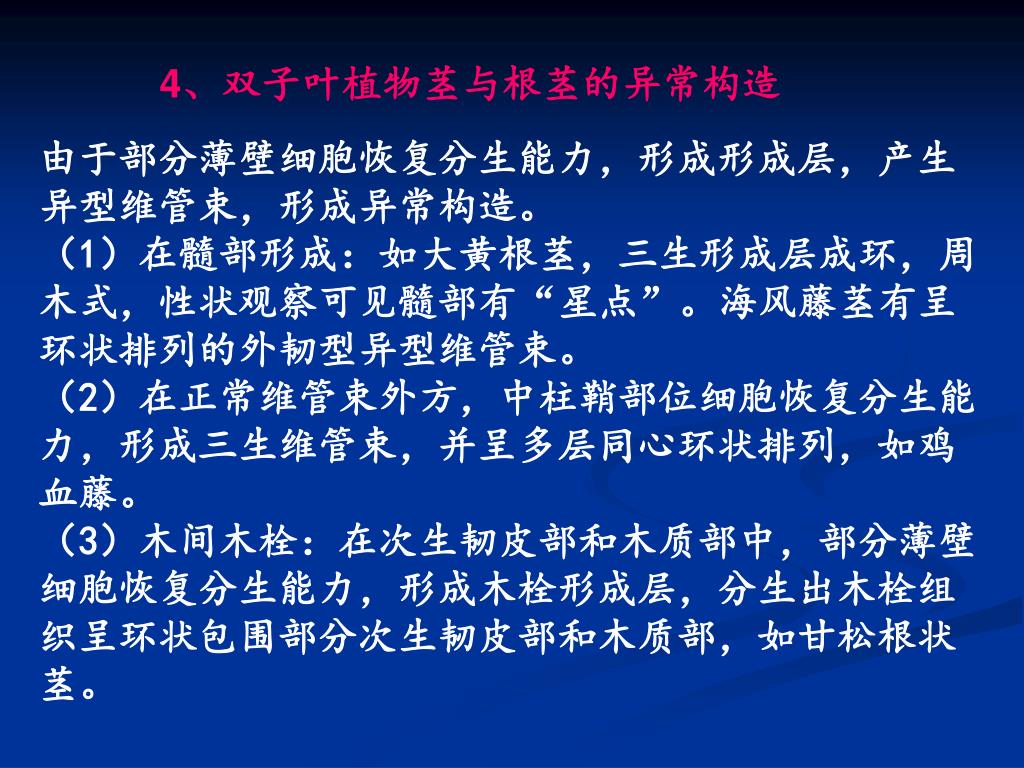 4、双子叶植物茎与根茎的异常构造

由于部分薄壁细胞恢复分生能力，形成形成层，产生异型维管束，形成异常构造。
（1）在髓部形成：如大黄根茎，三生形成层成环，周木式，性状观察可见髓部有“星点”。海风藤茎有呈环状排列的外韧型异型维管束。
（2）在正常维管束外方，中柱鞘部位细胞恢复分生能力，形成三生维管束，并呈多层同心环状排列，如鸡血藤。
（3）木间木栓：在次生韧皮部和木质部中，部分薄壁细胞恢复分生能力，形成木栓形成层，分生出木栓组织呈环状包围部分次生韧皮部和木质部，如甘松根状茎。